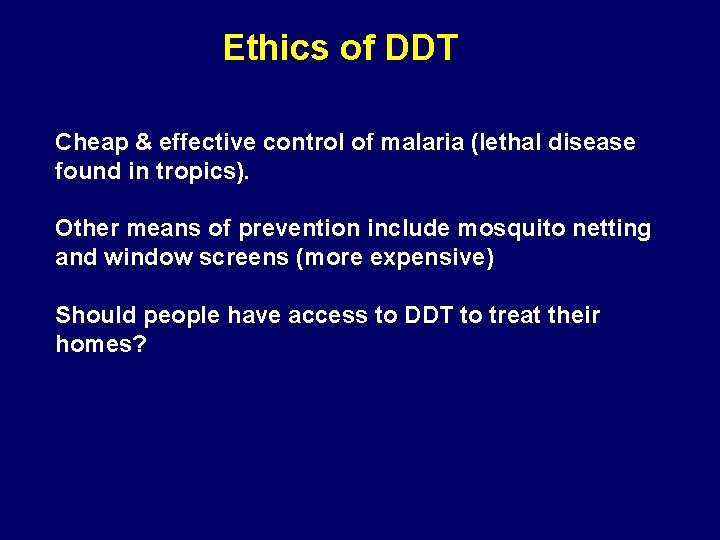 Ethics of DDT

Cheap & effective control of malaria (lethal disease found in tropics).

Other means of prevention include mosquito netting and window screens (more expensive)

Should people have access to DDT to treat their homes?